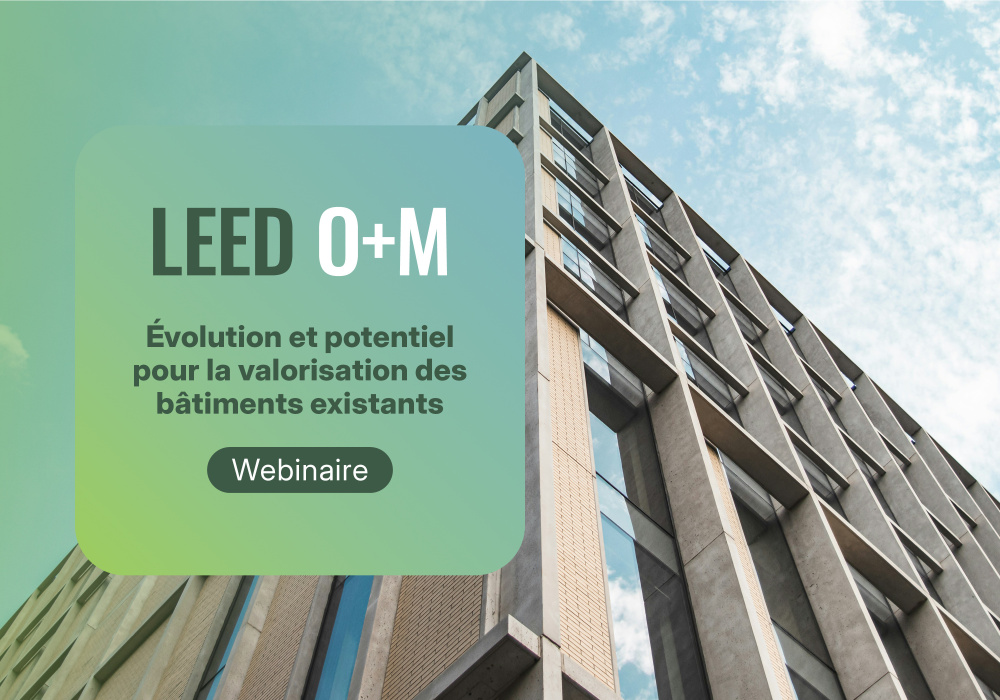 LEED O+M

Évolution et potentiel pour la valorisation des bâtiments existants

Webinaire